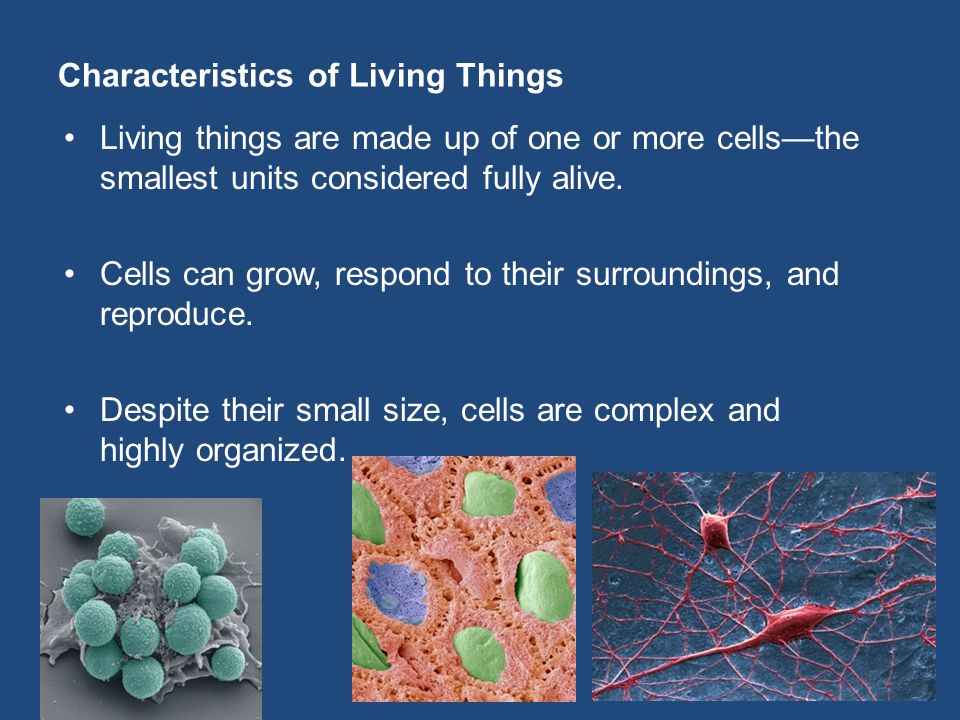 Characteristics of Living Things

• Living things are made up of one or more cells—the smallest units considered fully alive.

• Cells can grow, respond to their surroundings, and reproduce.

• Despite their small size, cells are complex and highly organized.